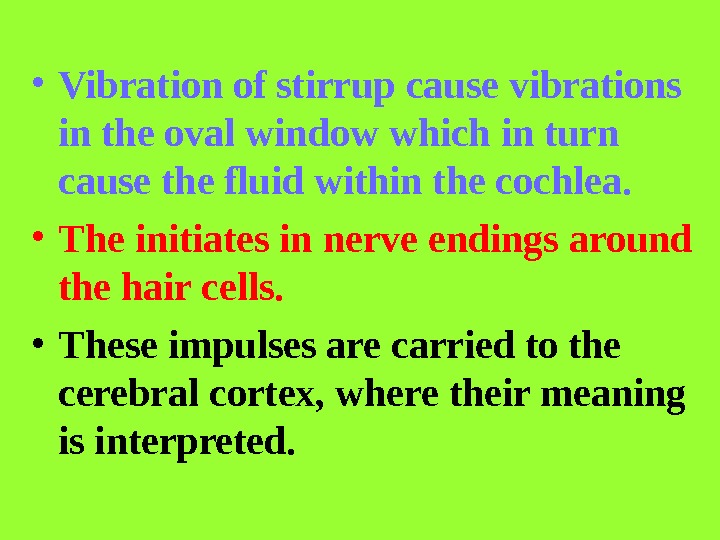 • Vibration of stirrup cause vibrations in the oval window which in turn cause the fluid within the cochlea.

• The initiates in nerve endings around the hair cells.

• These impulses are carried to the cerebral cortex, where their meaning is interpreted.